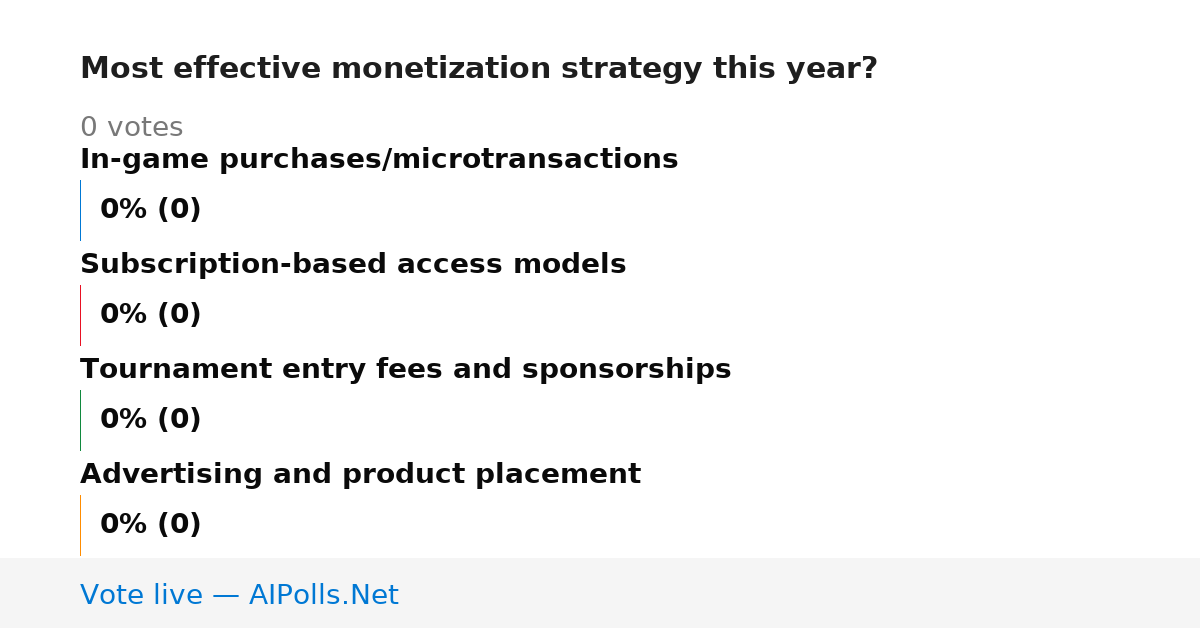 Most effective monetization strategy this year?

0 votes

In-game purchases/microtransactions

0% (0)

Subscription-based access models

0% (0)

Tournament entry fees and sponsorships

0% (0)

Advertising and product placement

0% (0)

Vote live — AIPolls.Net